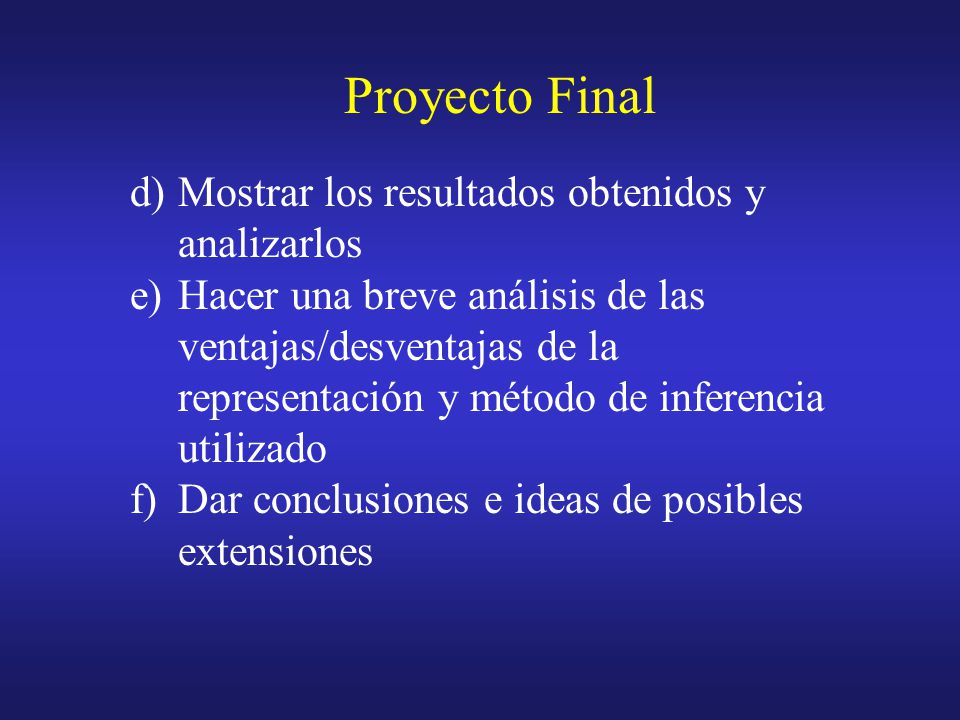 Proyecto Final

d) Mostrar los resultados obtenidos y analizarlos
e) Hacer una breve análisis de las ventajas/desventajas de la representación y método de inferencia utilizado
f) Dar conclusiones e ideas de posibles extensiones